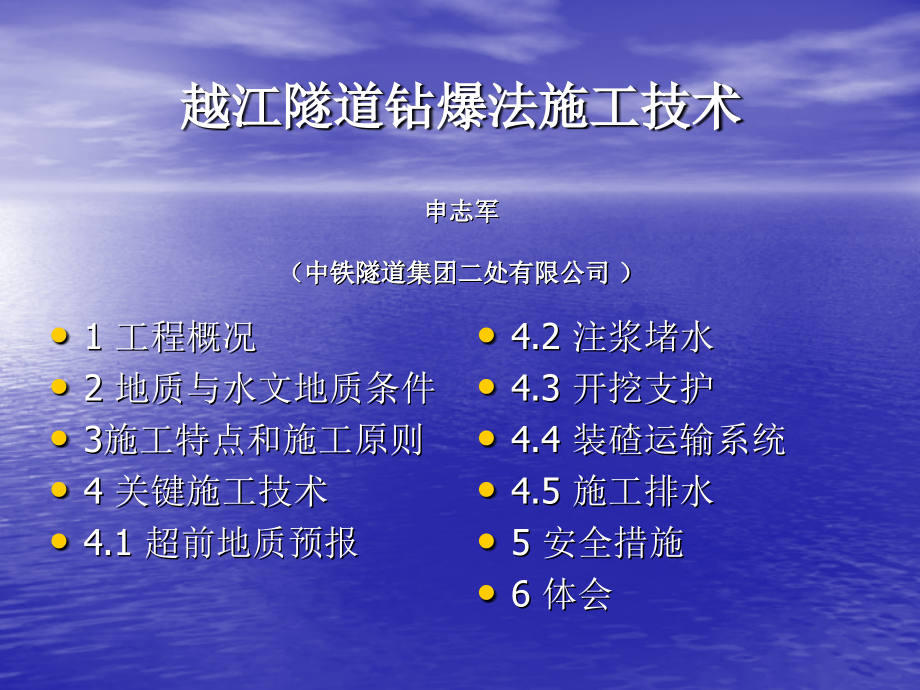 越江隧道钻爆法施工技术

申志军

（中铁隧道集团二处有限公司 ）

- 1 工程概况
- 2 地质与水文地质条件
- 3施工特点和施工原则
- 4 关键施工技术
- 4.1 超前地质预报

- 4.2 注浆堵水
- 4.3 开挖支护
- 4.4 装碴运输系统
- 4.5 施工排水
- 5 安全措施
- 6 体会